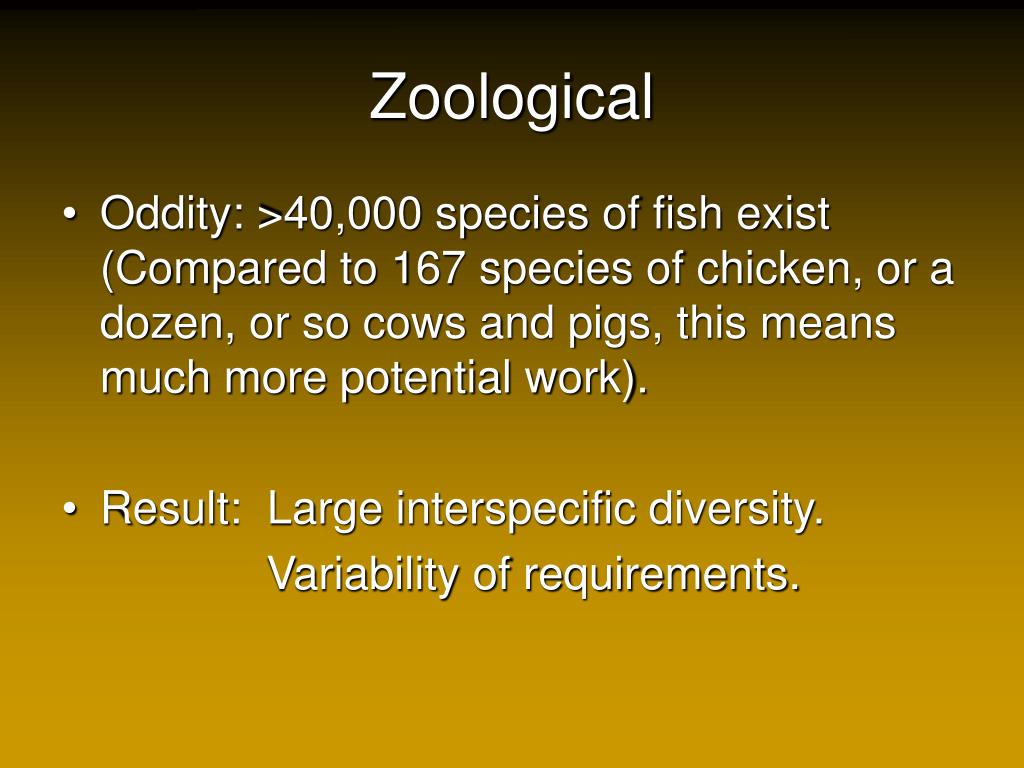 Zoological

• Oddity: >40,000 species of fish exist (Compared to 167 species of chicken, or a dozen, or so cows and pigs, this means much more potential work).

• Result: Large interspecific diversity.
Variability of requirements.